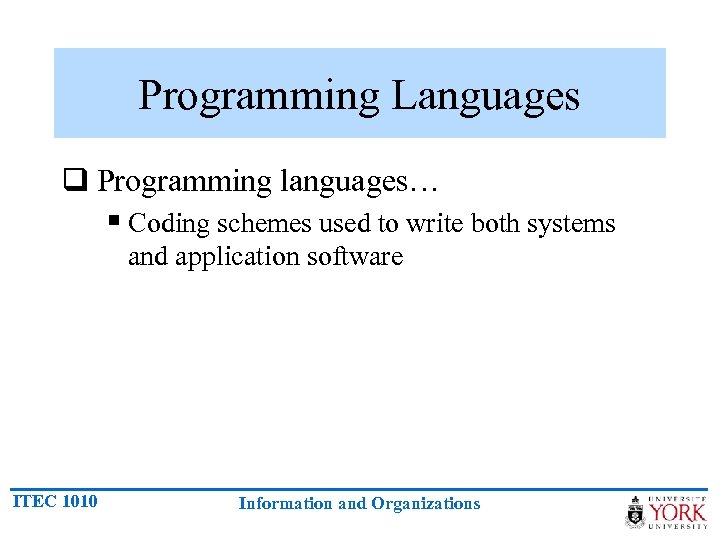 Programming Languages

❑ Programming languages…

▪ Coding schemes used to write both systems and application software

ITEC 1010

Information and Organizations

UNIVERSITÉ YORK UNIVERSITY